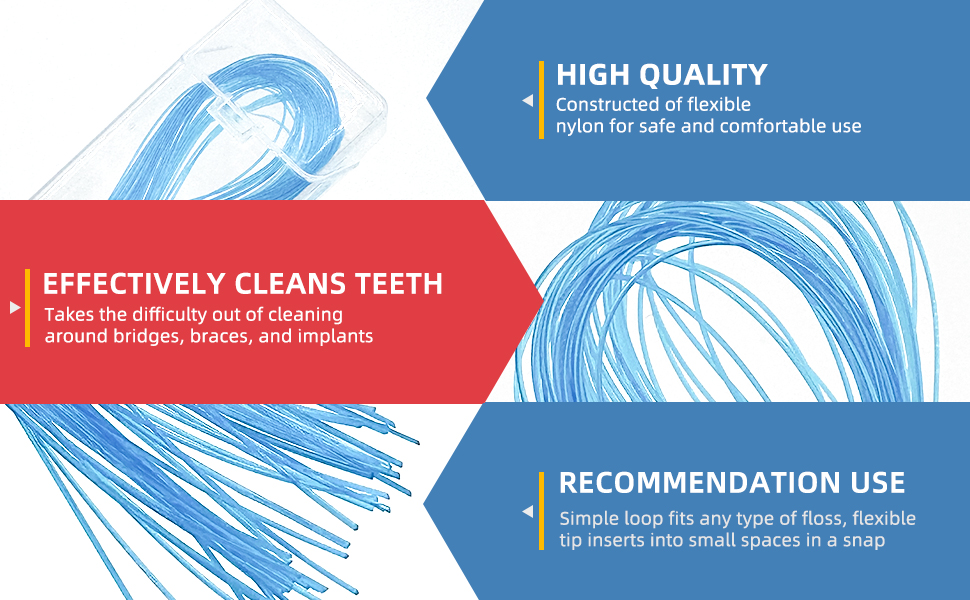 HIGH QUALITY
Constructed of flexible nylon for safe and comfortable use

EFFECTIVELY CLEANS TEETH
Takes the difficulty out of cleaning around bridges, braces, and implants

RECOMMENDATION USE
Simple loop fits any type of floss, flexible tip inserts into small spaces in a snap